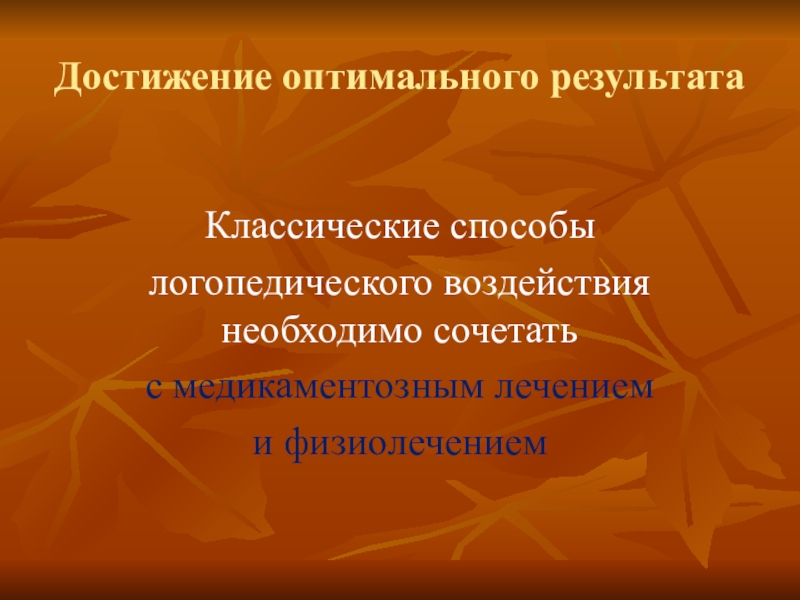 Достижение оптимального результата

Классические способы логопедического воздействия необходимо сочетать с медикаментозным лечением и физиолечением